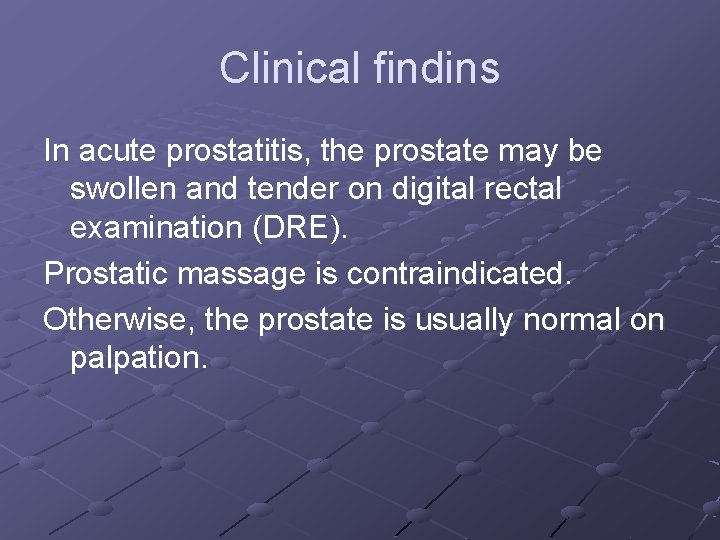 Clinical findins

In acute prostatitis, the prostate may be swollen and tender on digital rectal examination (DRE).

Prostatic massage is contraindicated.

Otherwise, the prostate is usually normal on palpation.